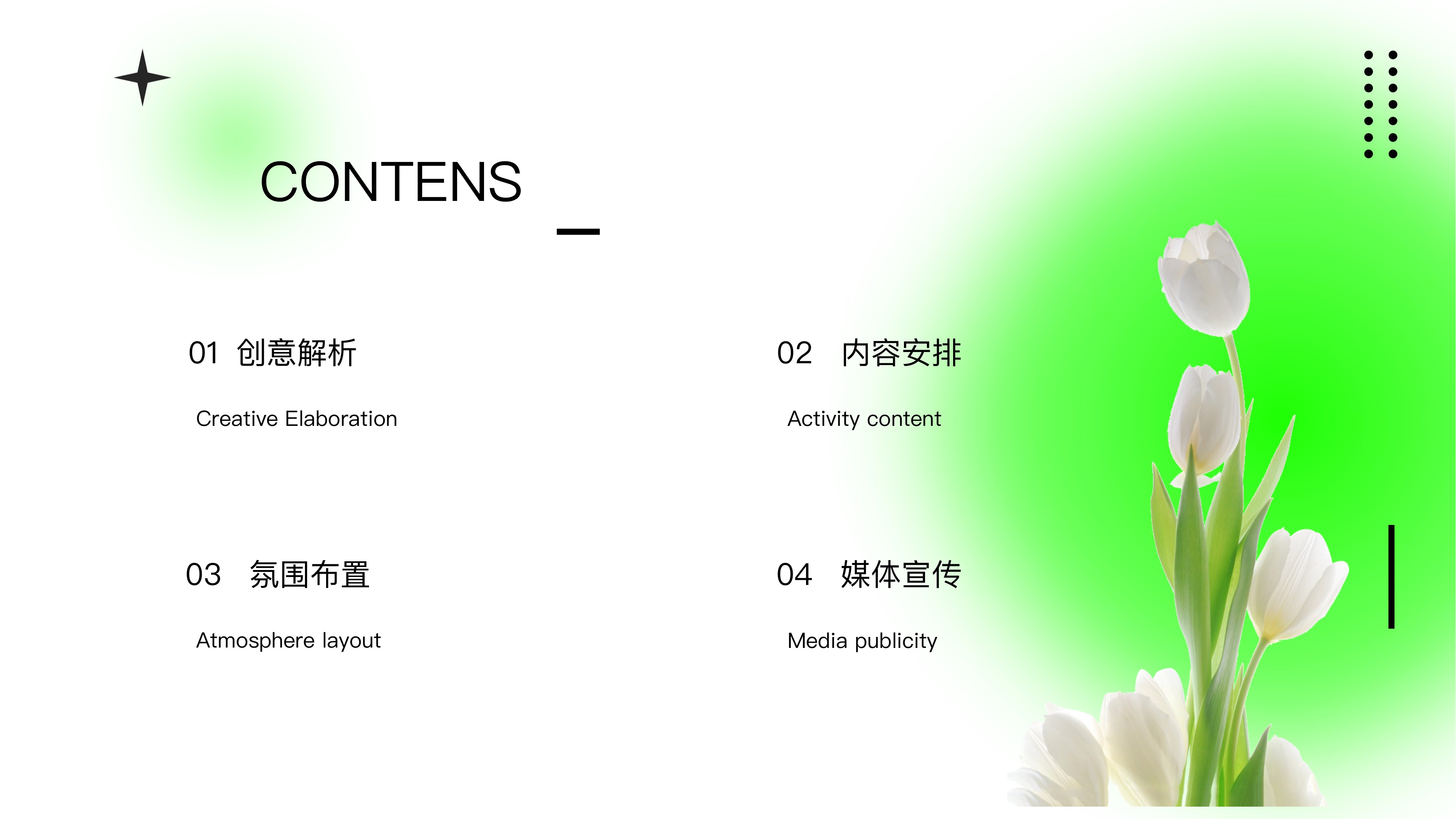 CONTENS

01 创意解析

Creative Elaboration

02 内容安排

Activity content

03 氛围布置

Atmosphere layout

04 媒体宣传

Media publicity